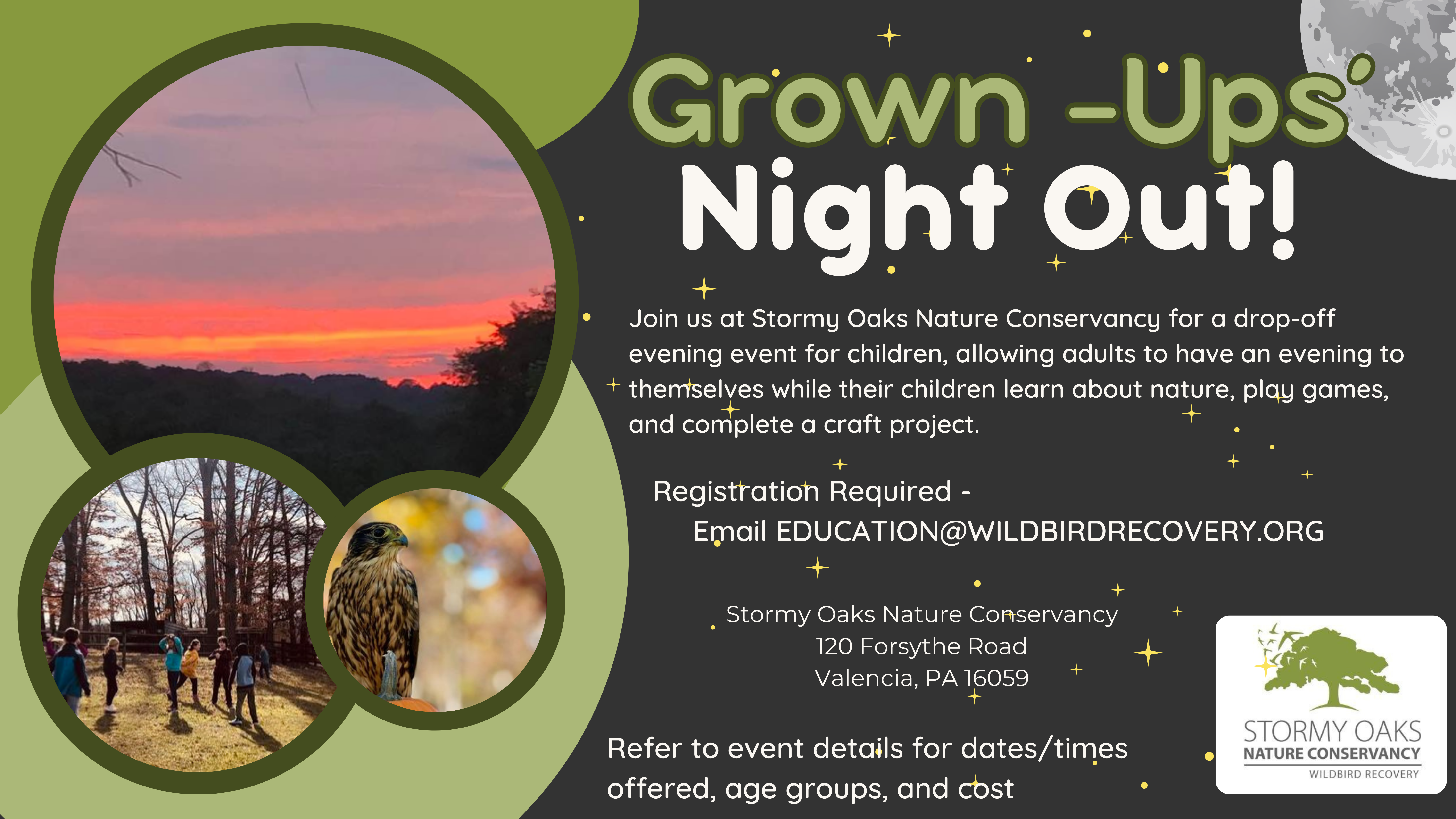 Grown -Ups'
Night Out!

Join us at Stormy Oaks Nature Conservancy for a drop-off evening event for children, allowing adults to have an evening to themselves while their children learn about nature, play games, and complete a craft project.

Registration Required -
Email EDUCATION@WILDBIRDRECOVERY.ORG

Stormy Oaks Nature Conservancy
120 Forsythe Road
Valencia, PA 16059

Refer to event details for dates/times offered, age groups, and cost

STORMY OAKS
NATURE CONSERVANCY
WILDBIRD RECOVERY